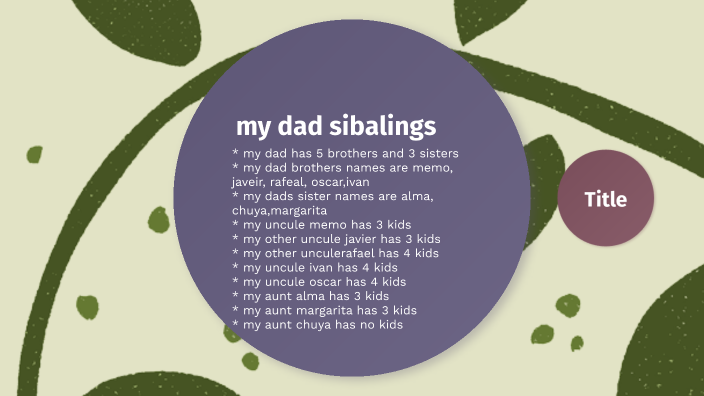 my dad sibalings

* my dad has 5 brothers and 3 sisters
* my dad brothers names are memo, javeir, rafeal, oscar,ivan
* my dads sister names are alma, chuya,margarita
* my uncule memo has 3 kids
* my other uncule javier has 3 kids
* my other unculerafael has 4 kids
* my uncule ivan has 4 kids
* my uncule oscar has 4 kids
* my aunt alma has 3 kids
* my aunt margarita has 3 kids
* my aunt chuya has no kids

Title